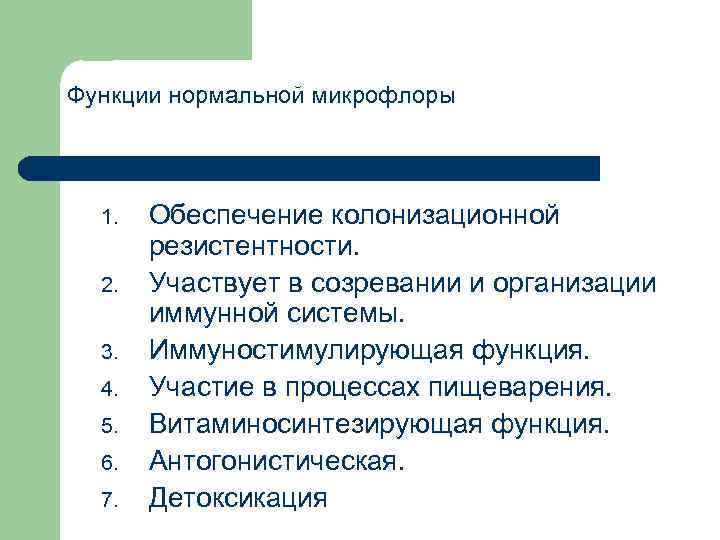 Функции нормальной микрофлоры

1. Обеспечение колонизационной резистентности.
2. Участвует в созревании и организации иммунной системы.
3. Иммуностимулирующая функция.
4. Участие в процессах пищеварения.
5. Витаминосинтезирующая функция.
6. Антогонистическая.
7. Детоксикация